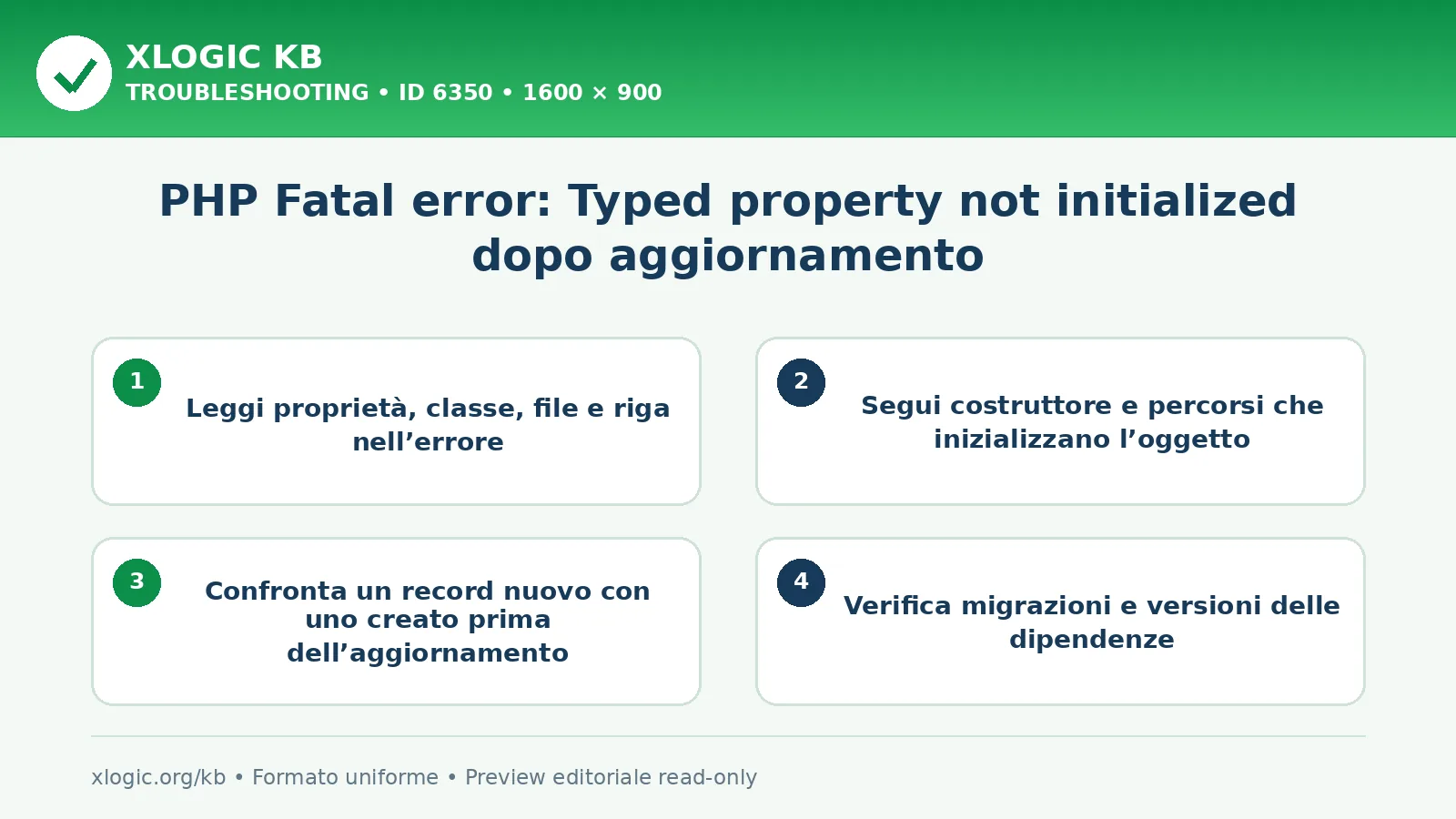 XLOGIC KB
TROUBLESHOOTING • ID 6350 • 1600 × 900

PHP Fatal error: Typed property not initialized dopo aggiornamento

1
Leggi proprietà, classe, file e riga nell’errore

2
Segui costruttore e percorsi che inizializzano l’oggetto

3
Confronta un record nuovo con uno creato prima dell’aggiornamento

4
Verifica migrazioni e versioni delle dipendenze

xlogic.org/kb • Formato uniforme • Preview editoriale read-only